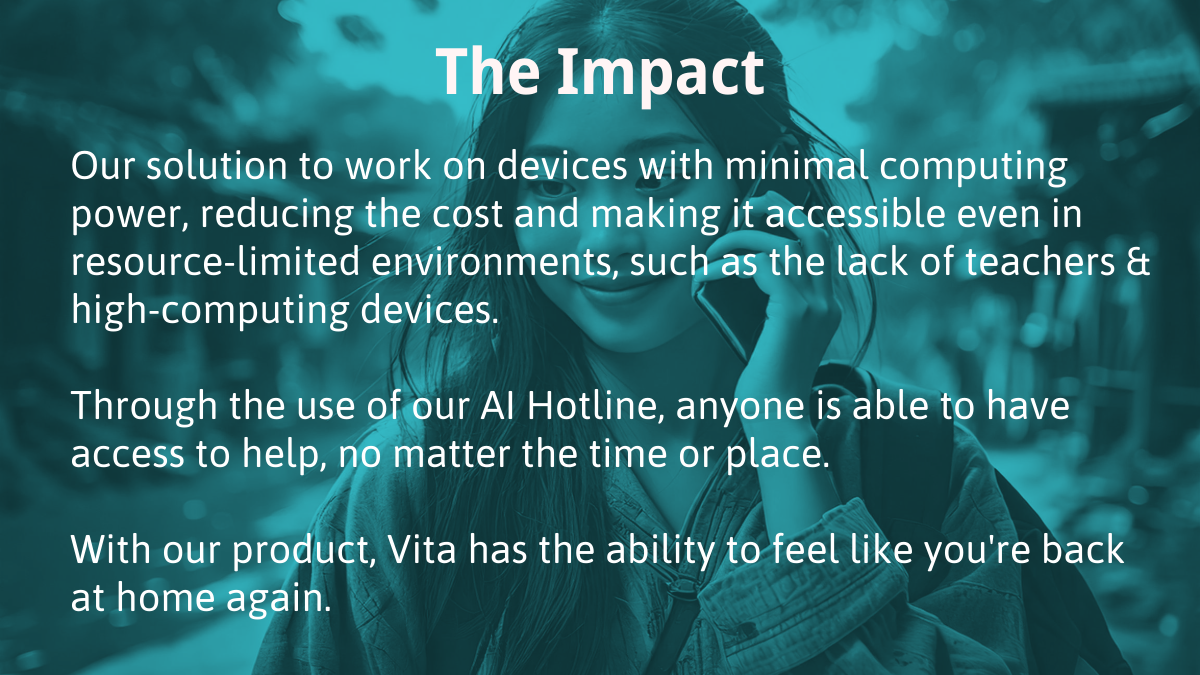 The Impact

Our solution to work on devices with minimal computing power, reducing the cost and making it accessible even in resource-limited environments, such as the lack of teachers & high-computing devices.

Through the use of our AI Hotline, anyone is able to have access to help, no matter the time or place.

With our product, Vita has the ability to feel like you're back at home again.